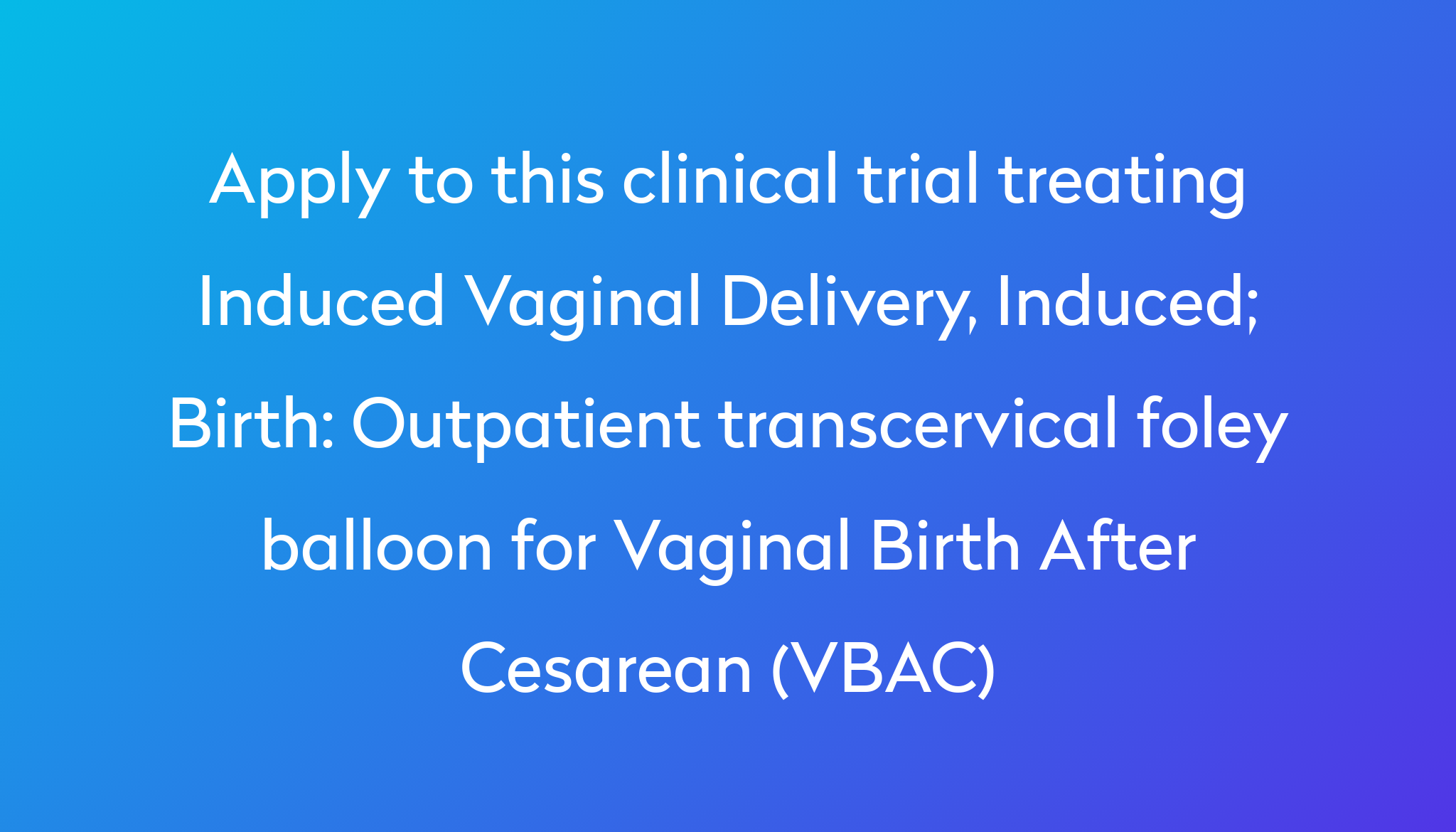 Apply to this clinical trial treating Induced Vaginal Delivery, Induced; Birth: Outpatient transcervical foley balloon for Vaginal Birth After Cesarean (VBAC)